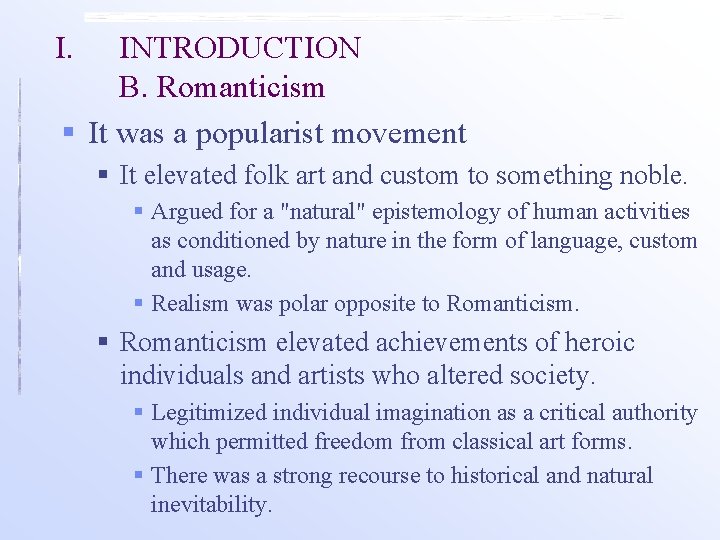 I. INTRODUCTION
B. Romanticism

▪ It was a popularist movement
▪ It elevated folk art and custom to something noble.
▪ Argued for a "natural" epistemology of human activities as conditioned by nature in the form of language, custom and usage.
▪ Realism was polar opposite to Romanticism.
▪ Romanticism elevated achievements of heroic individuals and artists who altered society.
▪ Legitimized individual imagination as a critical authority which permitted freedom from classical art forms.
▪ There was a strong recourse to historical and natural inevitability.